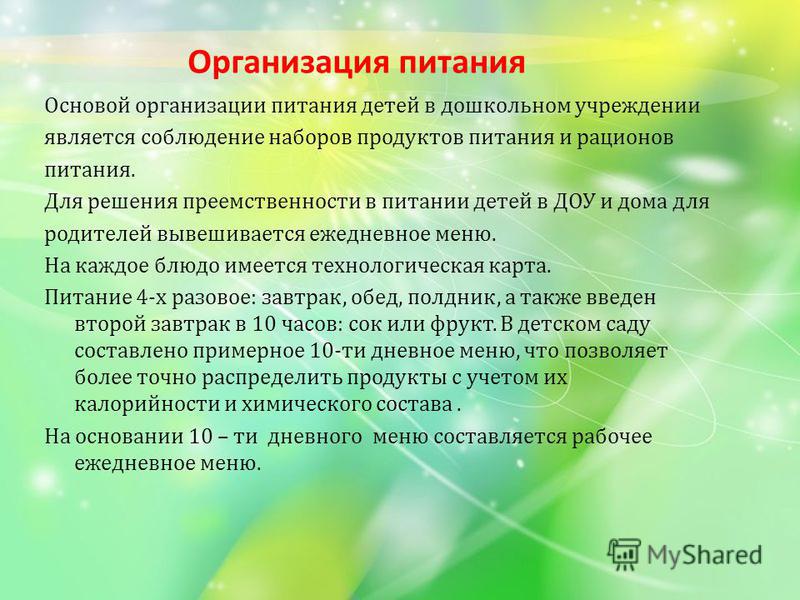 Организация питания

Основой организации питания детей в дошкольном учреждении является соблюдение наборов продуктов питания и рационов питания.

Для решения преемственности в питании детей в ДОУ и дома для родителей вывешивается ежедневное меню.

На каждое блюдо имеется технологическая карта.

Питание 4-х разовое: завтрак, обед, полдник, а также введен второй завтрак в 10 часов: сок или фрукт. В детском саду составлено примерное 10-ти дневное меню, что позволяет более точно распределить продукты с учетом их калорийности и химического состава .

На основании 10 – ти дневного меню составляется рабочее ежедневное меню.

MyShared